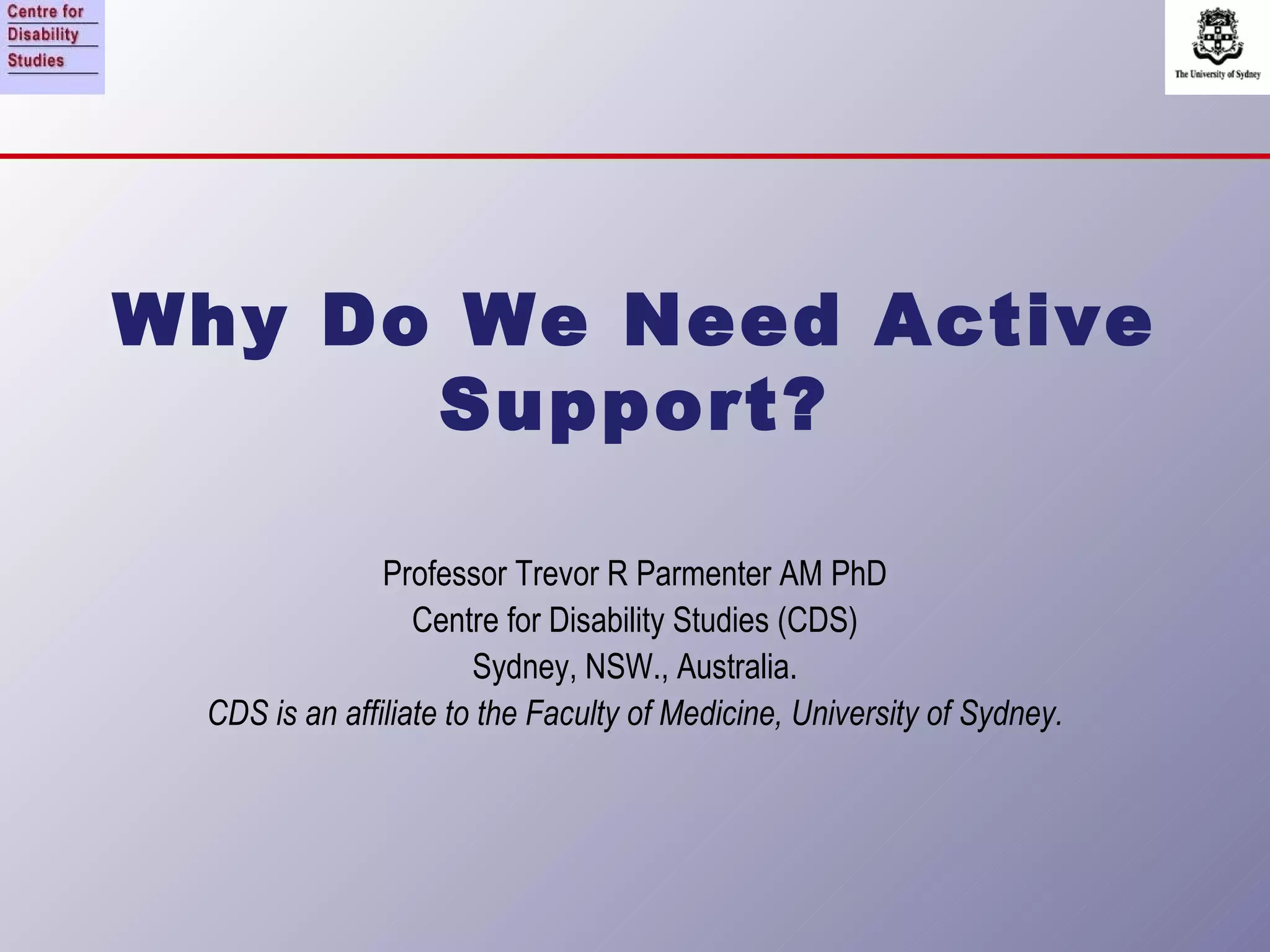 Centre for
Disability
Studies

The University of Sydney

Why Do We Need Active Support?

Professor Trevor R Parmenter AM PhD
Centre for Disability Studies (CDS)
Sydney, NSW., Australia.
CDS is an affiliate to the Faculty of Medicine, University of Sydney.